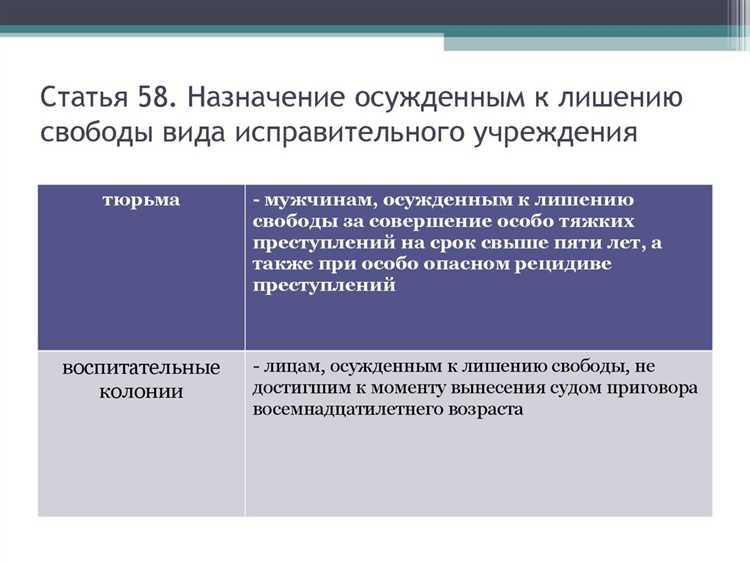 Статья 58. Назначение осужденным к лишению свободы вида исправительного учреждения

| тюрьма | - мужчинам, осужденным к лишению свободы за совершение особо тяжких преступлений на срок свыше пяти лет, а также при особо опасном рецидиве преступлений |
|---|---|
| воспитательные колонии | - лицам, осужденным к лишению свободы, не достигшим к моменту вынесения судом приговора восемнадцатилетнего возраста |